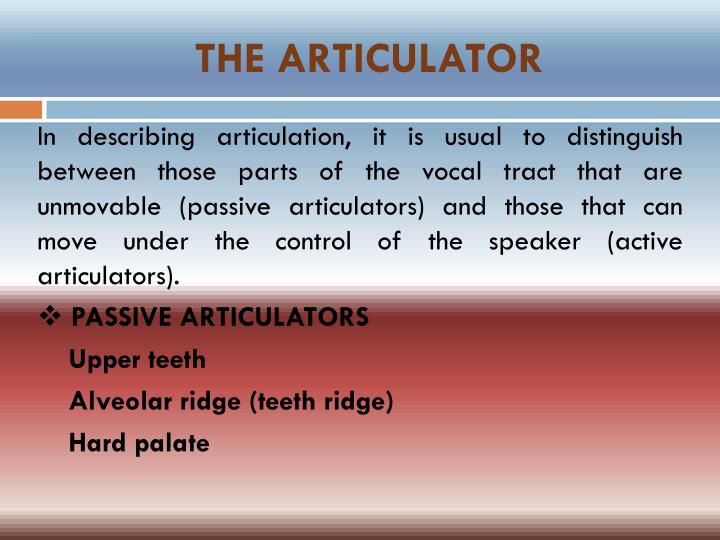 THE ARTICULATOR

In describing articulation, it is usual to distinguish between those parts of the vocal tract that are unmovable (passive articulators) and those that can move under the control of the speaker (active articulators).

❖ PASSIVE ARTICULATORS

Upper teeth

Alveolar ridge (teeth ridge)

Hard palate